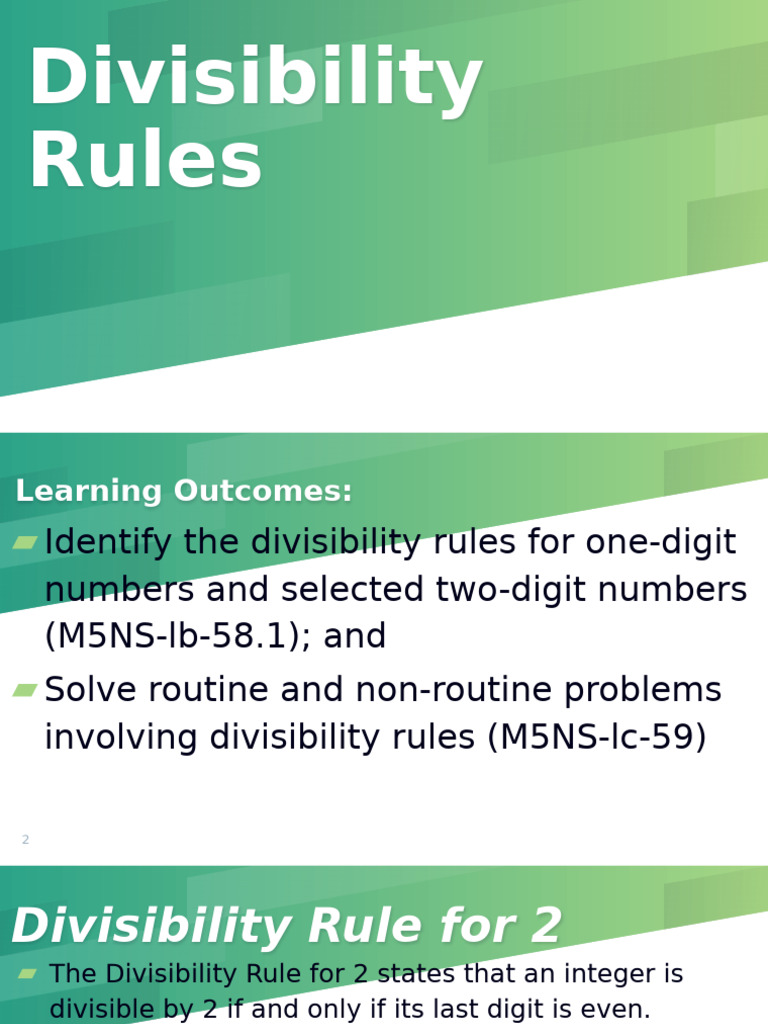 Divisibility Rules

Learning Outcomes:

Identify the divisibility rules for one-digit numbers and selected two-digit numbers (M5NS-lb-58.1); and

Solve routine and non-routine problems involving divisibility rules (M5NS-lc-59)

2

Divisibility Rule for 2

The Divisibility Rule for 2 states that an integer is divisible by 2 if and only if its last digit is even.